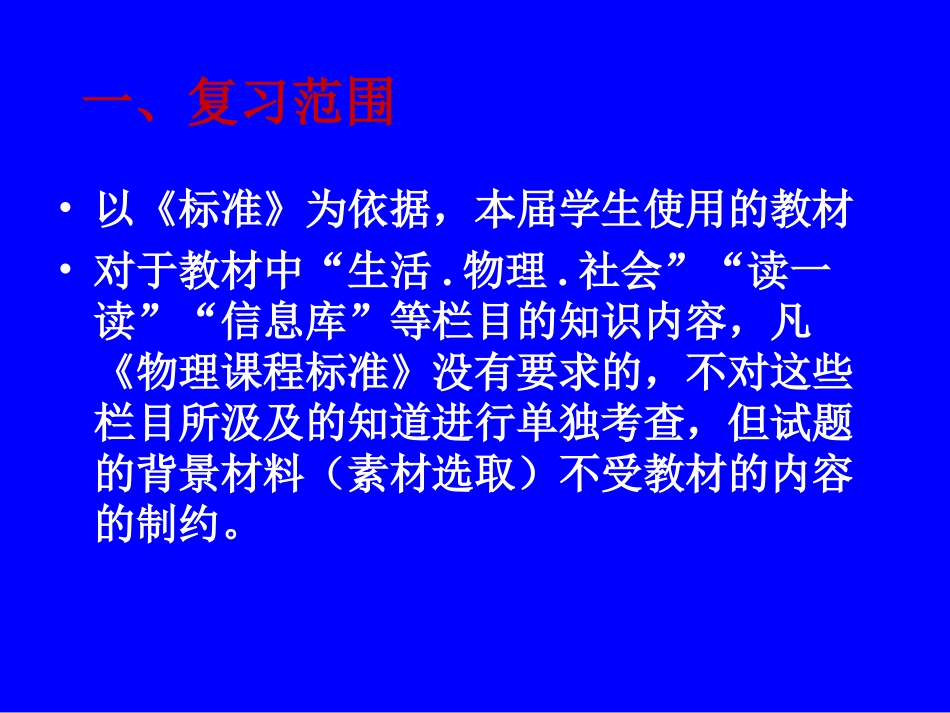 一、复习范围

• 以《标准》为依据，本届学生使用的教材

• 对于教材中“生活 . 物理 . 社会”“读一读”“信息库”等栏目的知识内容，凡《物理课程标准》没有要求的，不对这些栏目所汲及的知道进行单独考查，但试题的背景材料（素材选取）不受教材的内容的制约。